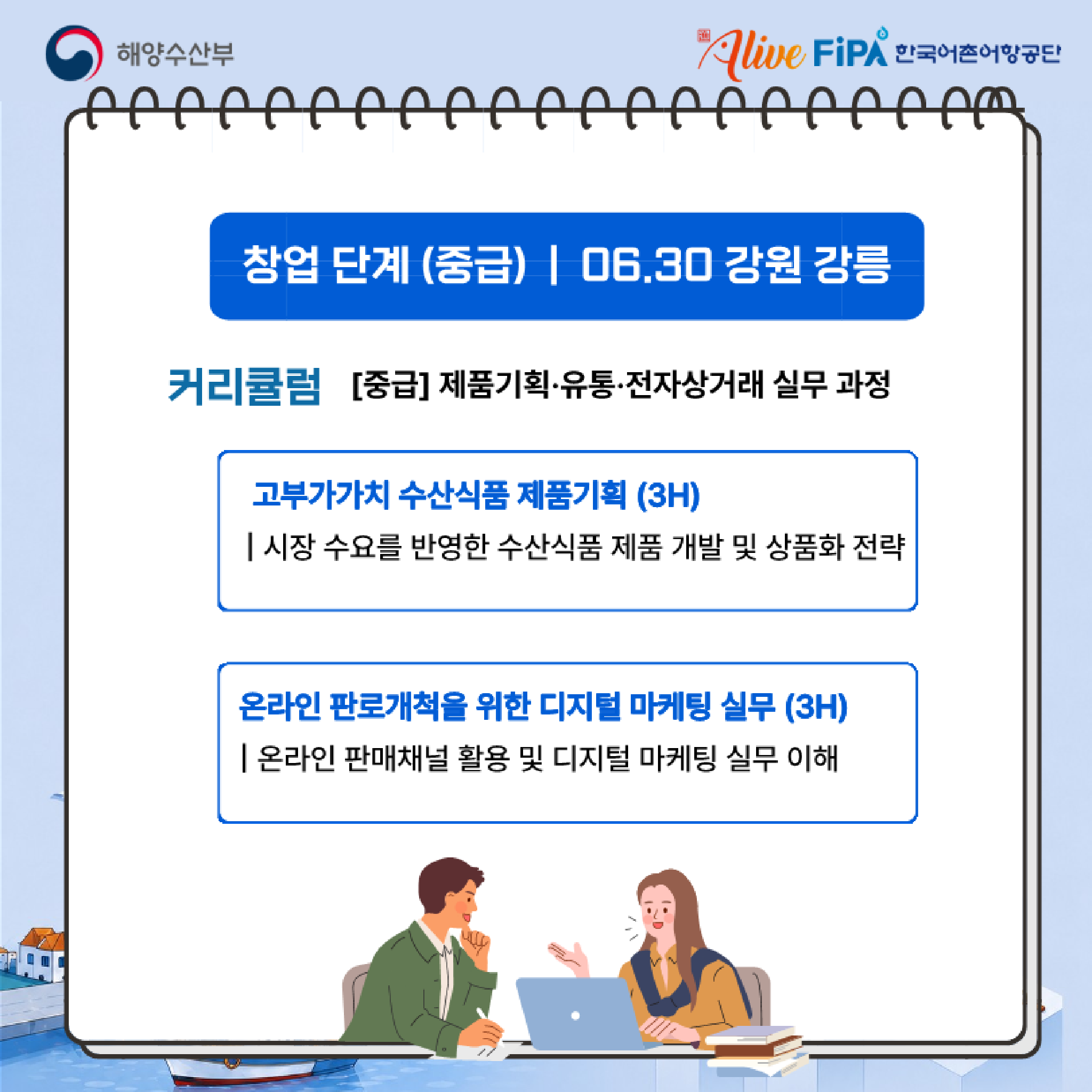 해양수산부

Alive FiPA 한국어촌어항공단

창업 단계 (중급) | 06.30 강원 강릉

커리큘럼 [중급] 제품기획·유통·전자상거래 실무 과정

고부가가치 수산식품 제품기획 (3H)

| 시장 수요를 반영한 수산식품 제품 개발 및 상품화 전략

온라인 판로개척을 위한 디지털 마케팅 실무 (3H)

| 온라인 판매채널 활용 및 디지털 마케팅 실무 이해